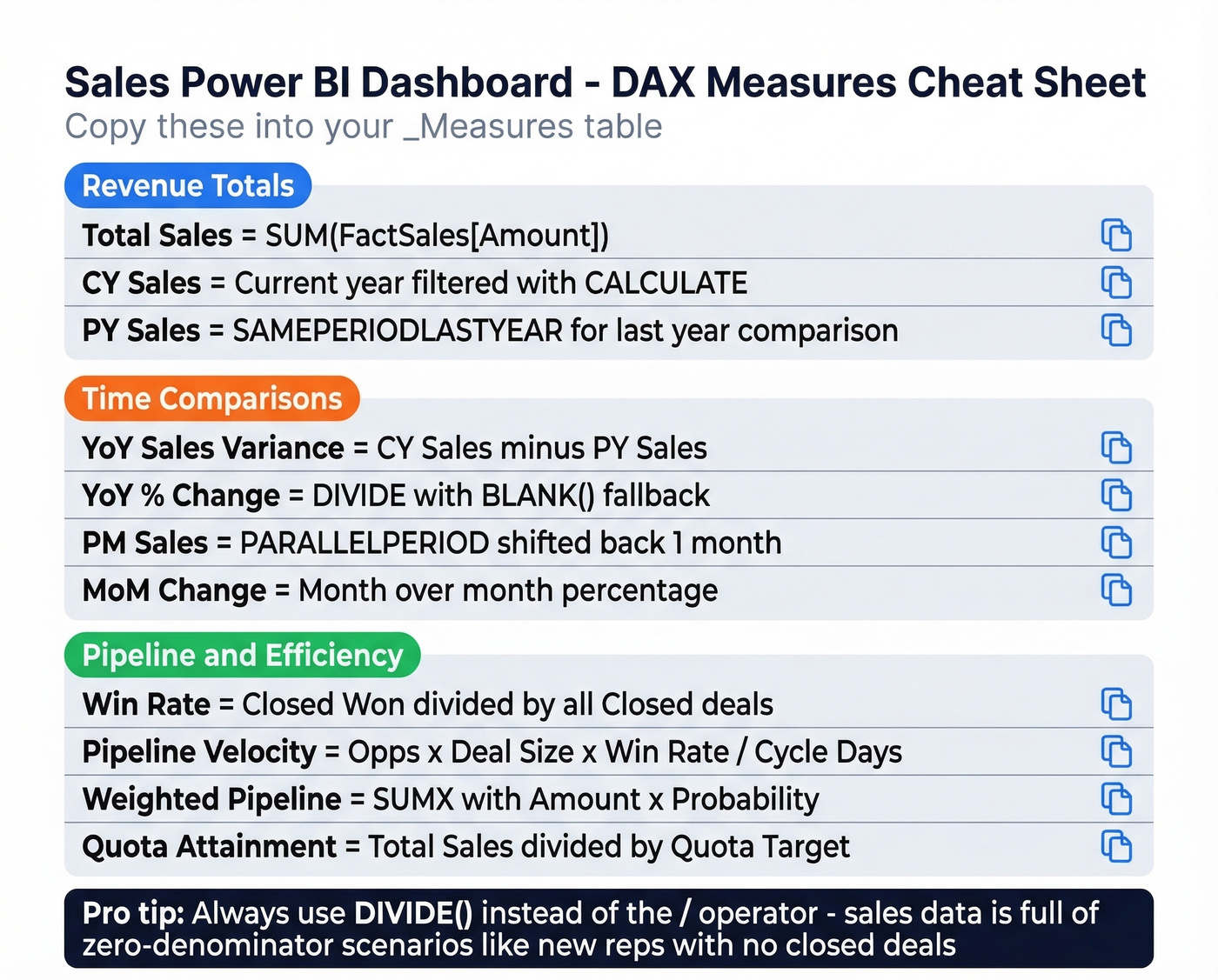 Sales Power BI Dashboard - DAX Measures Cheat Sheet
Copy these into your _Measures table

Revenue Totals

Total Sales = SUM(FactSales[Amount])

CY Sales = Current year filtered with CALCULATE

PY Sales = SAMEPERIODLASTYEAR for last year comparison

Time Comparisons

YoY Sales Variance = CY Sales minus PY Sales

YoY % Change = DIVIDE with BLANK() fallback

PM Sales = PARALLELPERIOD shifted back 1 month

MoM Change = Month over month percentage

Pipeline and Efficiency

Win Rate = Closed Won divided by all Closed deals

Pipeline Velocity = Opps x Deal Size x Win Rate / Cycle Days

Weighted Pipeline = SUMX with Amount x Probability

Quota Attainment = Total Sales divided by Quota Target

Pro tip: Always use DIVIDE() instead of the / operator - sales data is full of zero-denominator scenarios like new reps with no closed deals